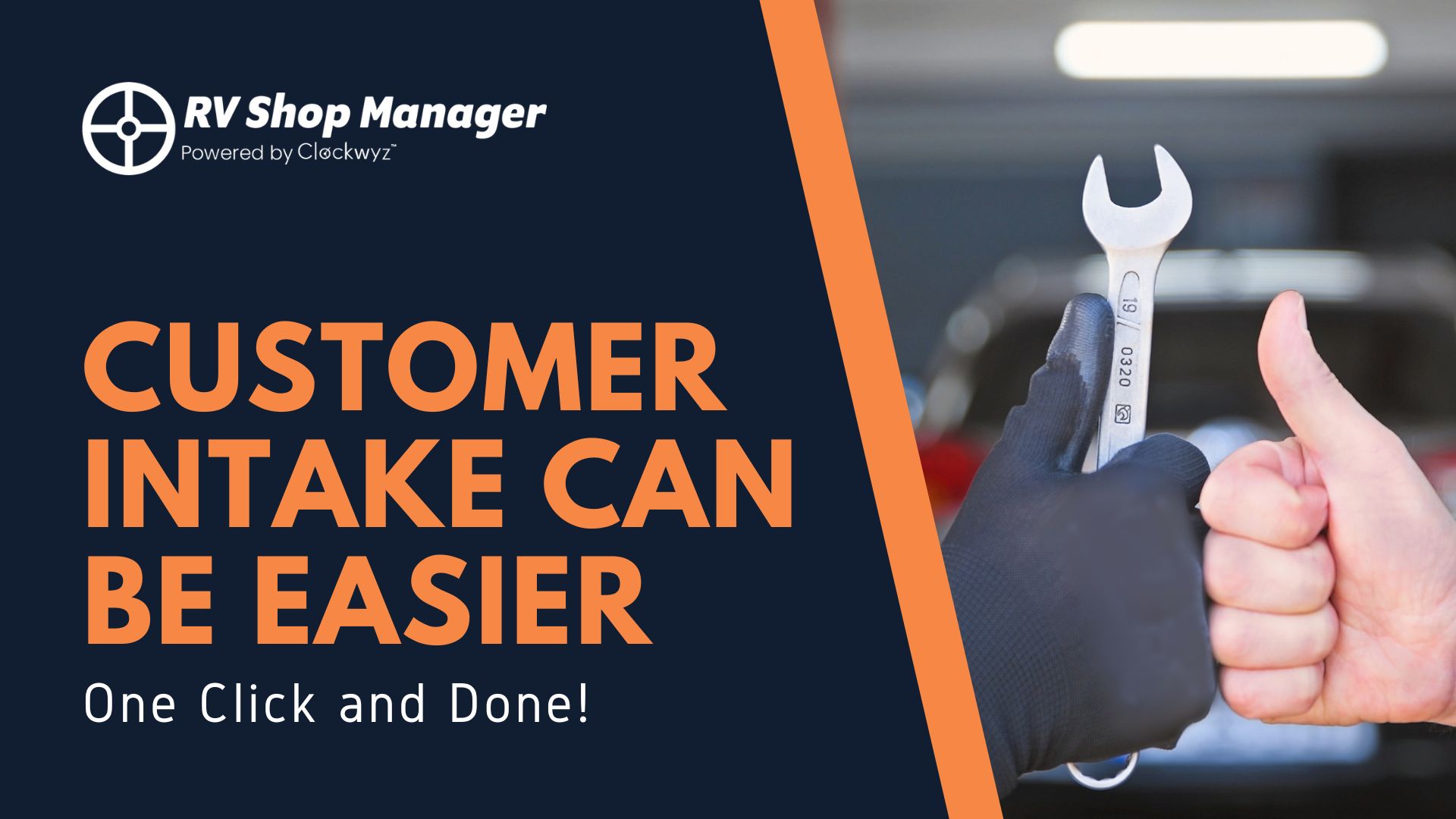 RV Shop Manager
Powered by Clockwyz™

CUSTOMER INTAKE CAN BE EASIER

One Click and Done!

19
0320